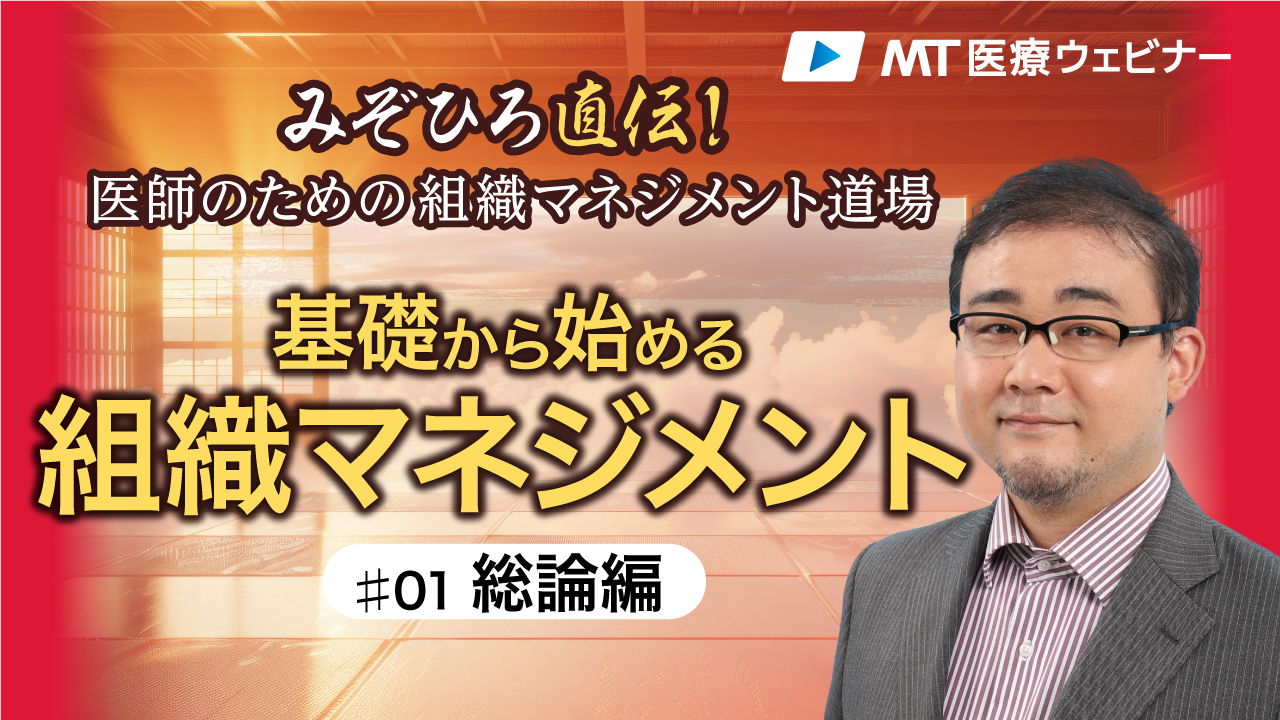 MT 医療ウェビナー

みぞひろ直伝!
医師のための組織マネジメント道場

基礎から始める
組織マネジメント

#01 総論編